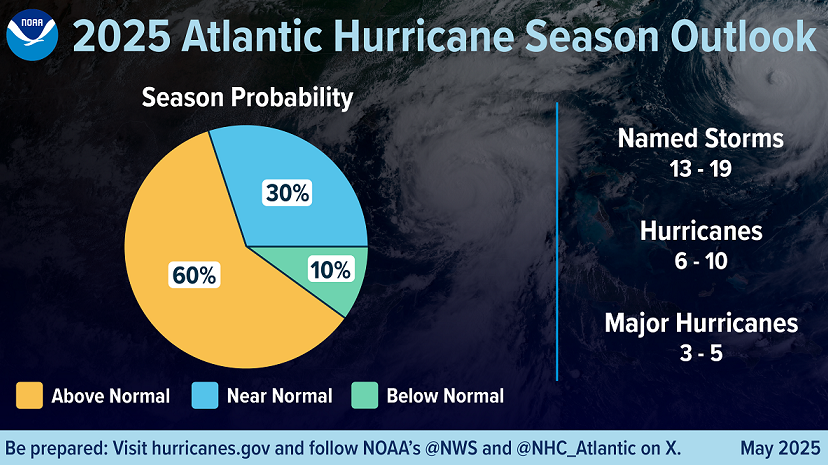 NOAA

2025 Atlantic Hurricane Season Outlook

Season Probability

30%

60%

10%

Above Normal
Near Normal
Below Normal

Named Storms
13 - 19

Hurricanes
6 - 10

Major Hurricanes
3 - 5

Be prepared: Visit hurricanes.gov and follow NOAA's @NWS and @NHC_Atlantic on X.

May 2025